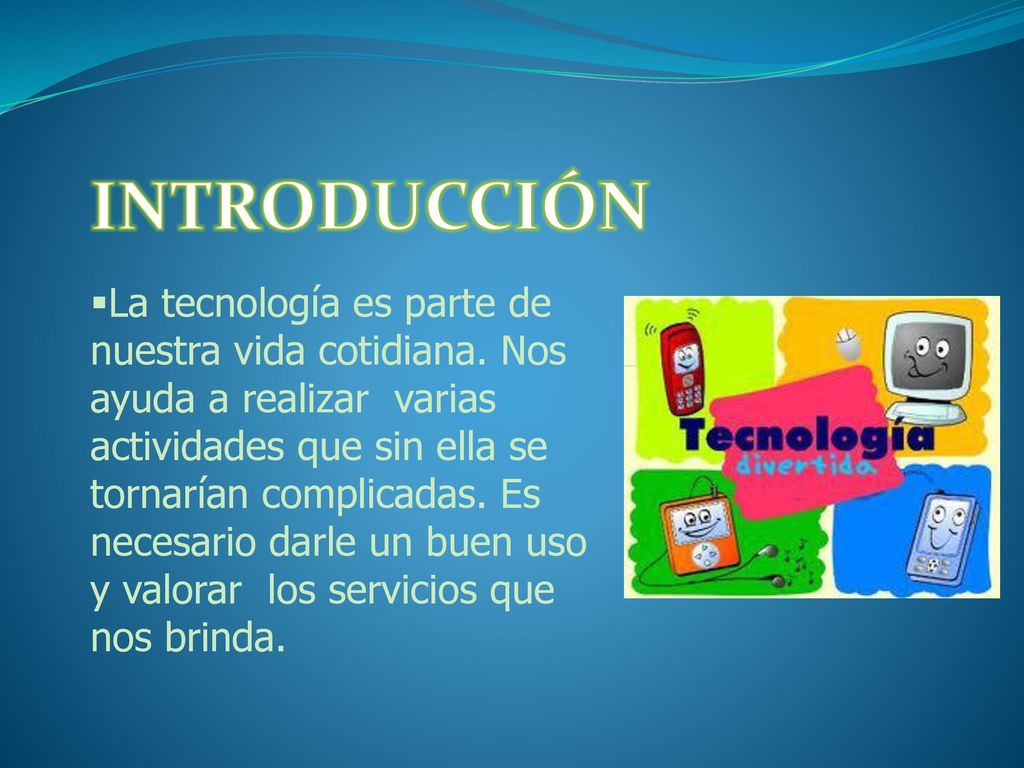 INTRODUCCIÓN

▪La tecnología es parte de nuestra vida cotidiana. Nos ayuda a realizar varias actividades que sin ella se tornarían complicadas. Es necesario darle un buen uso y valorar los servicios que nos brinda.

Tecnología
divertida